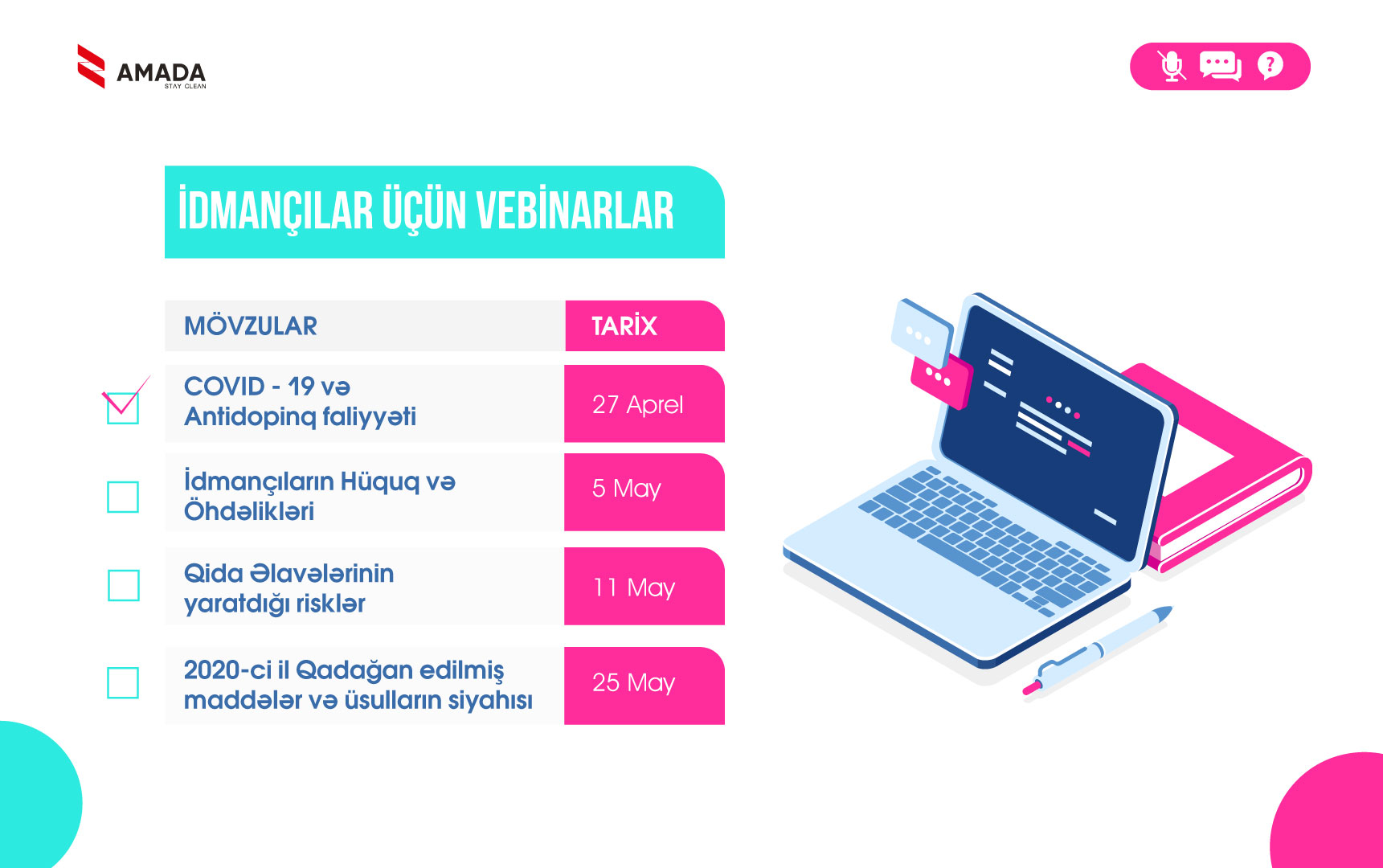 AMADA
STAY CLEAN

İDMANÇILAR ÜÇÜN VEBİNARLAR

| MÖVZULAR | TARİX |
|---|---|
| COVID - 19 və Antidopinq faliyyəti | 27 Aprel |
| İdmançıların Hüquq və Öhdəlikləri | 5 May |
| Qida Əlavələrinin yaratdığı risklər | 11 May |
| 2020-ci il Qadağan edilmiş maddələr və üsulların siyahısı | 25 May |